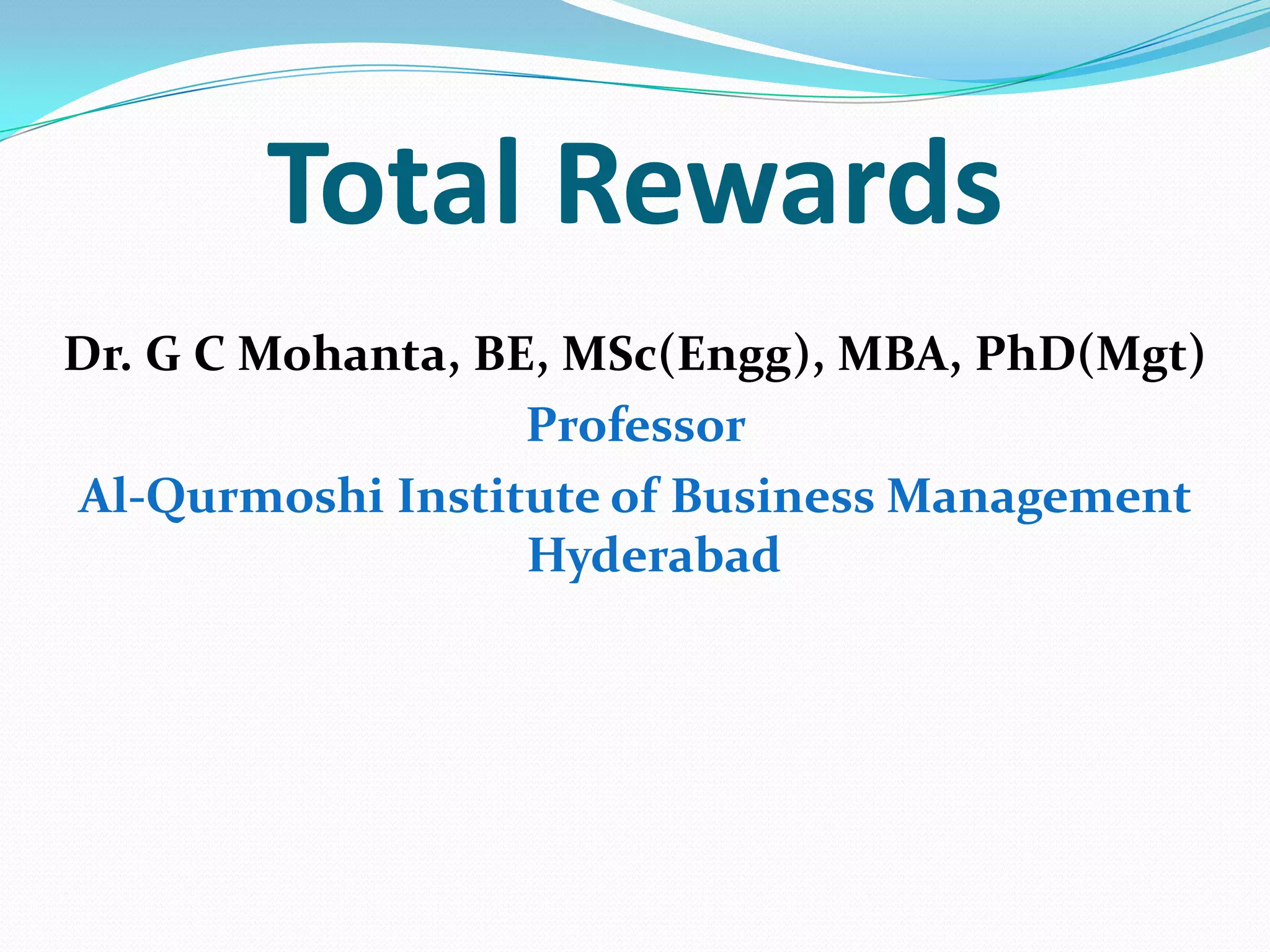 Total Rewards

Dr. G C Mohanta, BE, MSc(Engg), MBA, PhD(Mgt)

Professor

Al-Qurmoshi Institute of Business Management
Hyderabad